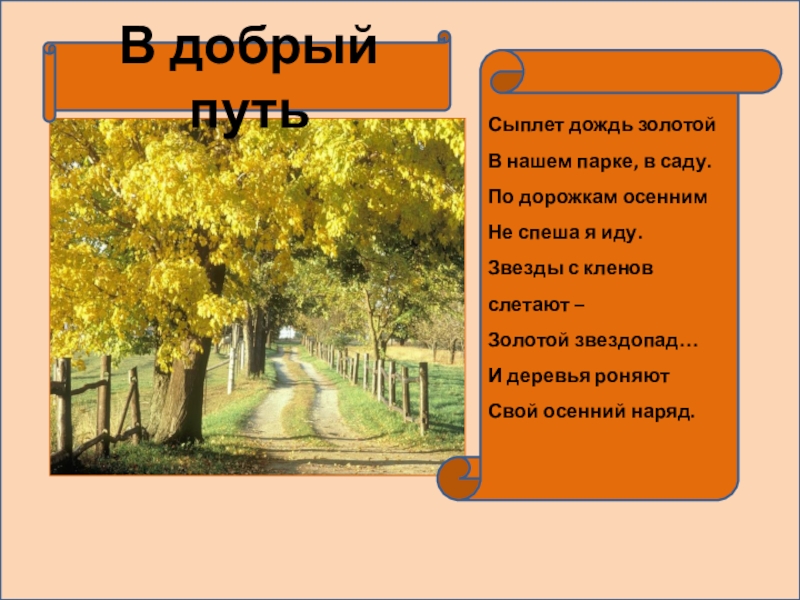 В добрый путь

Сыплет дождь золотой
В нашем парке, в саду.
По дорожкам осенним
Не спеша я иду.
Звезды с кленов слетают –
Золотой звездопад…
И деревья роняют
Свой осенний наряд.